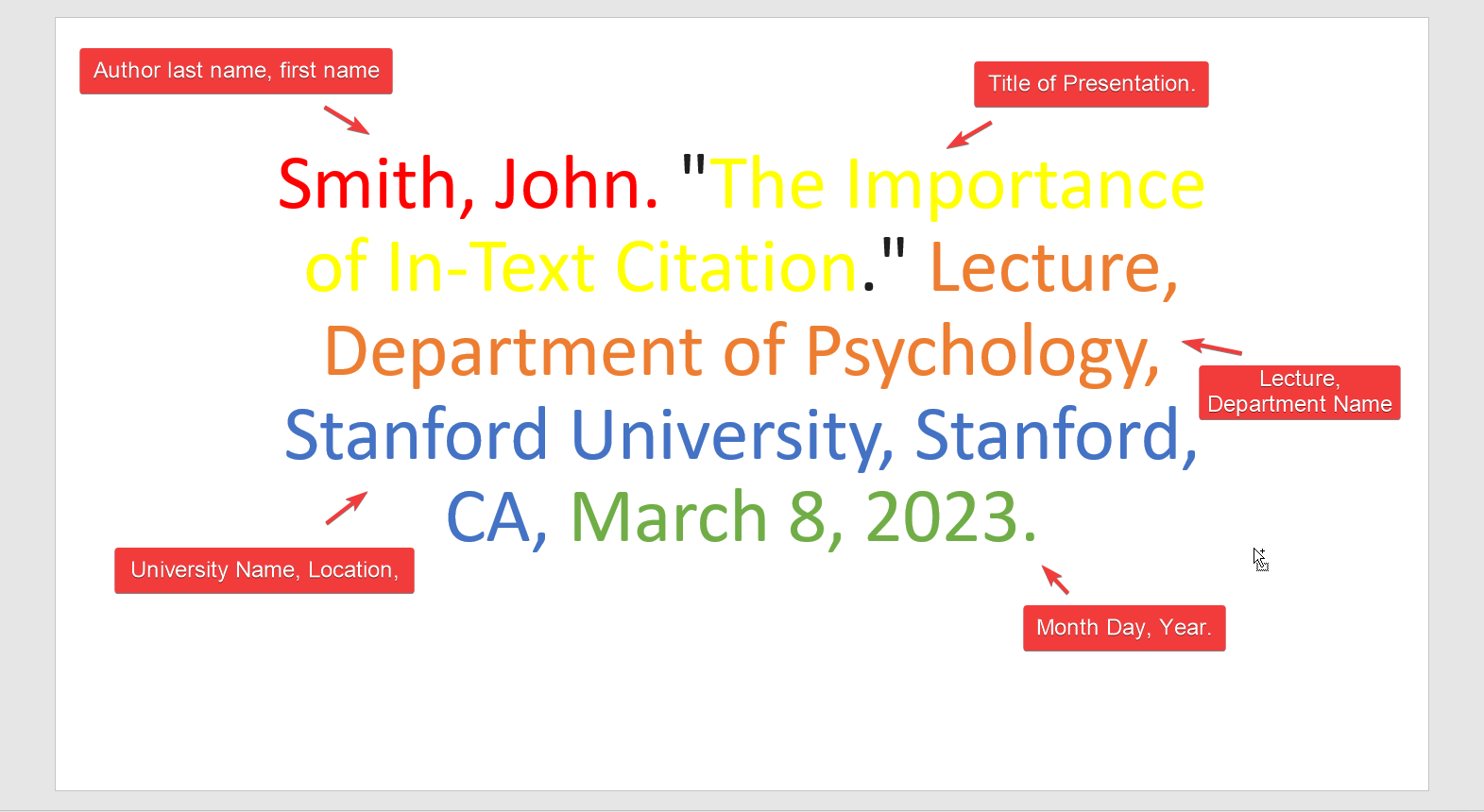 Author last name, first name

Title of Presentation.

Smith, John. "The Importance of In-Text Citation." Lecture, Department of Psychology, Stanford University, Stanford, CA, March 8, 2023.

Lecture, Department Name

University Name, Location,

Month Day, Year.